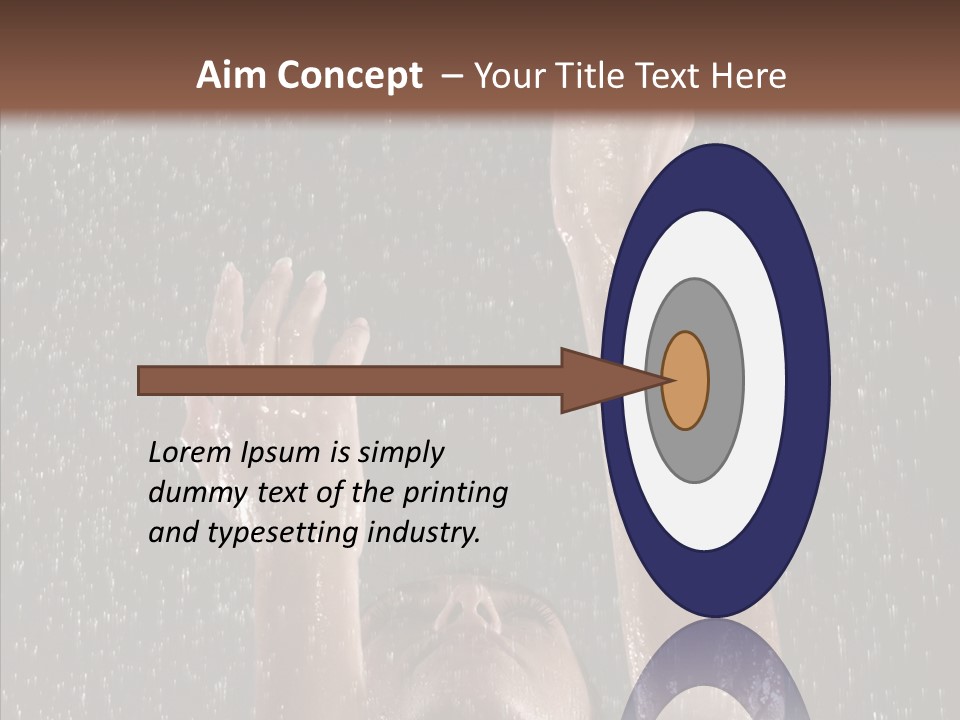 Aim Concept – Your Title Text Here

Lorem Ipsum is simply dummy text of the printing and typesetting industry.